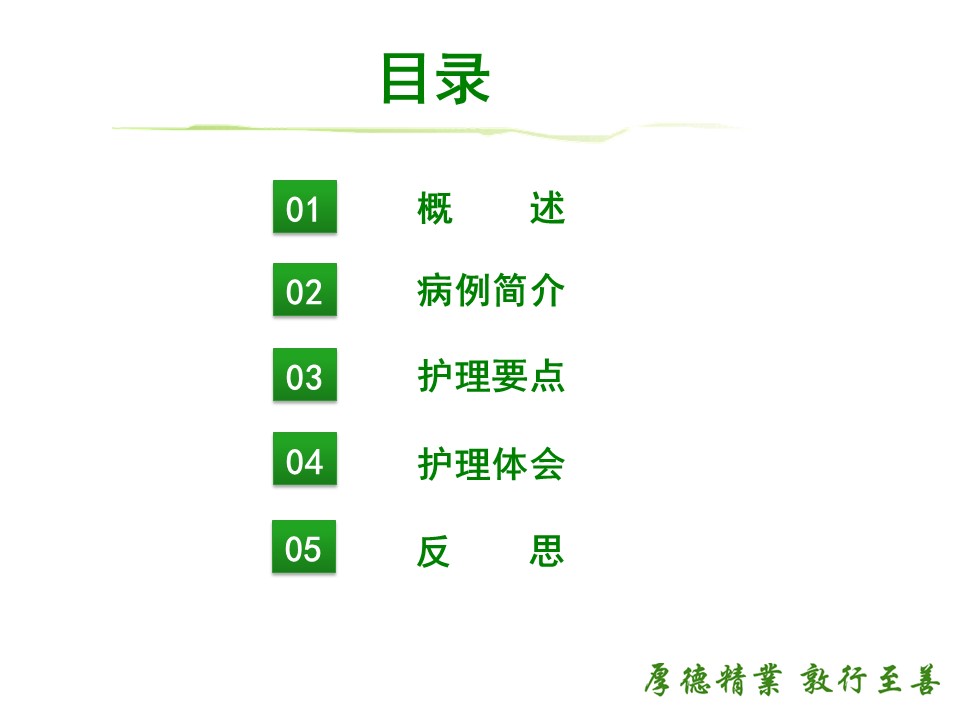 目录

01 概　　述

02 病例简介

03 护理要点

04 护理体会

05 反　　思

厚德精業 敦行至善